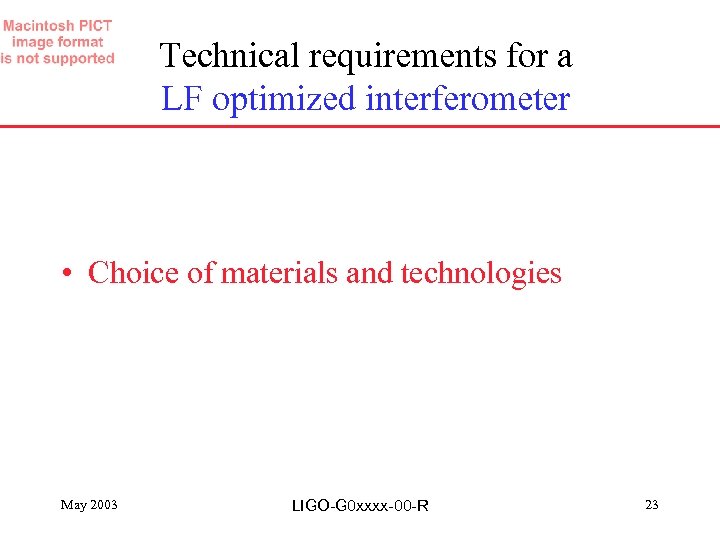 Macintosh PICT image format is not supported

Technical requirements for a
LF optimized interferometer

• Choice of materials and technologies

May 2003

LIGO-G0xxxx-00-R

23